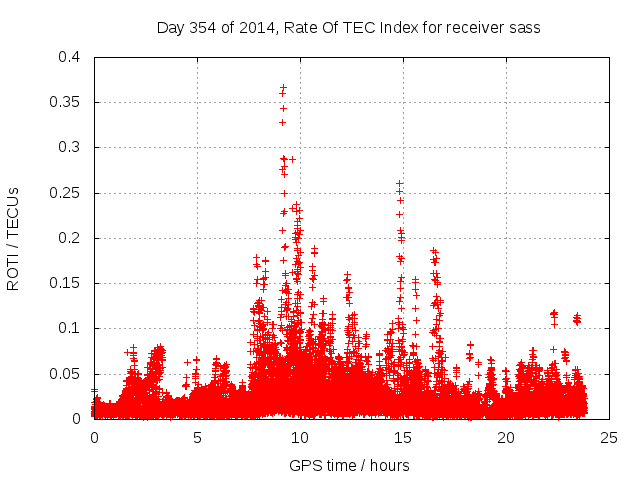 Day 354 of 2014, Rate Of TEC Index for receiver sass

ROTI / TECUs

0.4
0.35
0.3
0.25
0.2
0.15
0.1
0.05
0

0 5 10 15 20 25

GPS time / hours